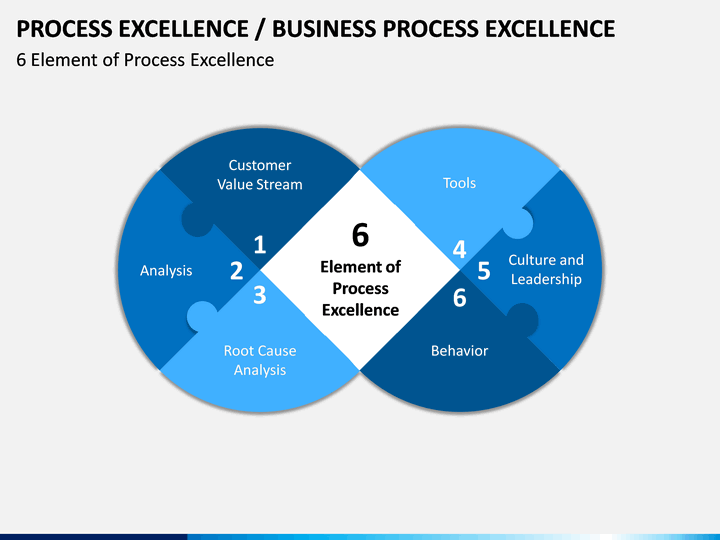 PROCESS EXCELLENCE / BUSINESS PROCESS EXCELLENCE

6 Element of Process Excellence

Customer Value Stream

1

Analysis

2

3

Root Cause Analysis

6

Element of Process Excellence

Tools

4

5

Culture and Leadership

6

Behavior